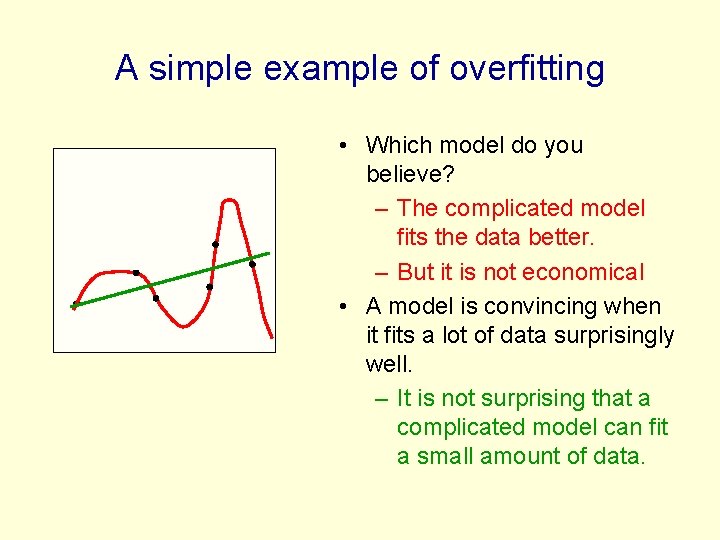 A simple example of overfitting

• Which model do you believe?
– The complicated model fits the data better.
– But it is not economical

• A model is convincing when it fits a lot of data surprisingly well.
– It is not surprising that a complicated model can fit a small amount of data.